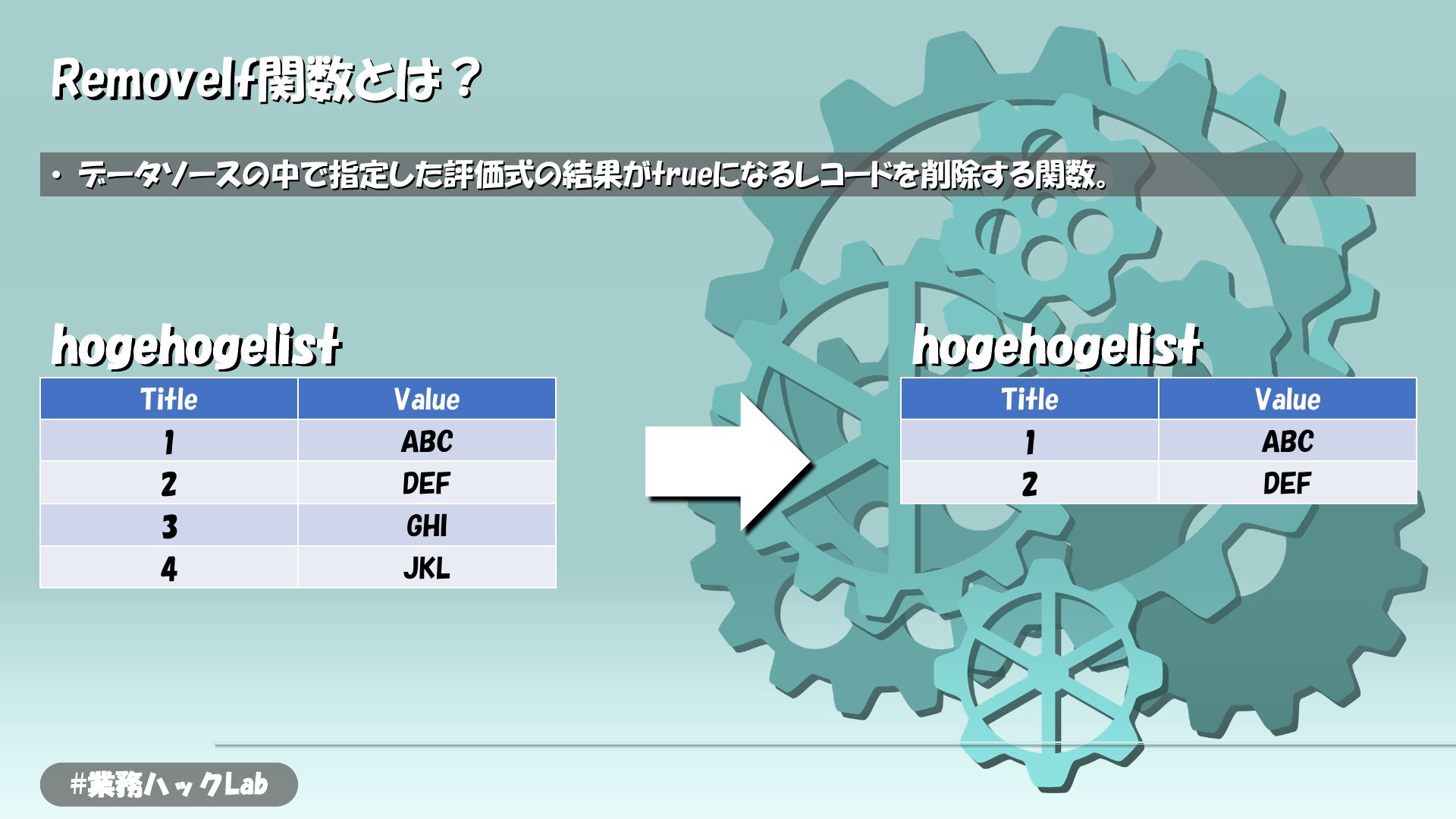 RemoveIf関数とは？

• データソースの中で指定した評価式の結果がtrueになるレコードを削除する関数。

hogehogelist

| Title | Value |
|---|---|
| 1 | ABC |
| 2 | DEF |
| 3 | GHI |
| 4 | JKL |

hogehogelist

| Title | Value |
|---|---|
| 1 | ABC |
| 2 | DEF |

#業務ハックLab